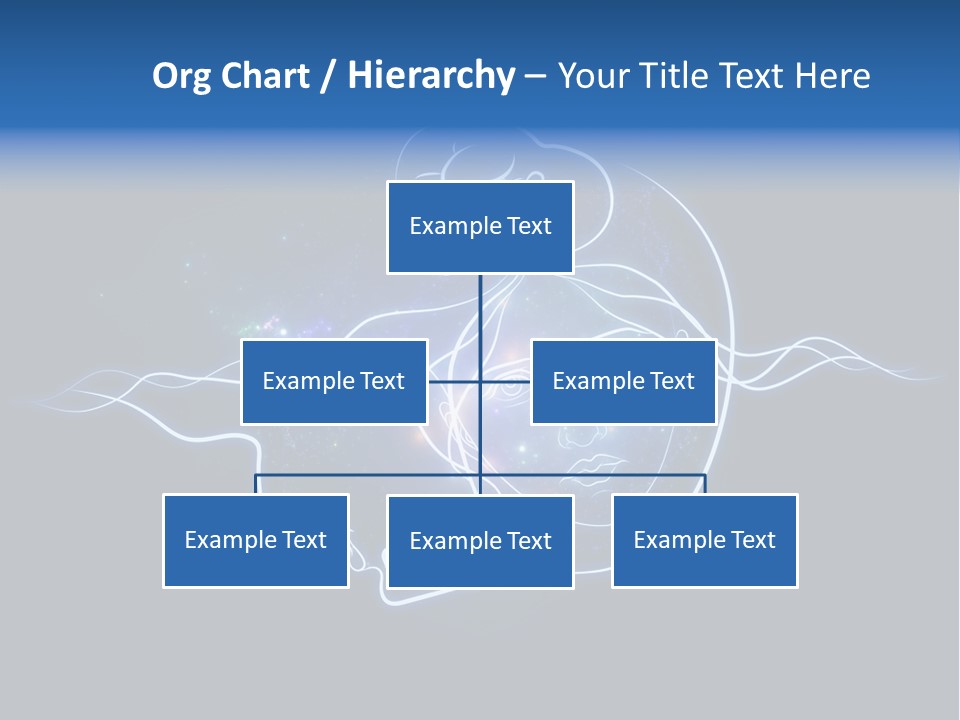 Org Chart / Hierarchy – Your Title Text Here

Example Text

Example Text

Example Text

Example Text

Example Text

Example Text